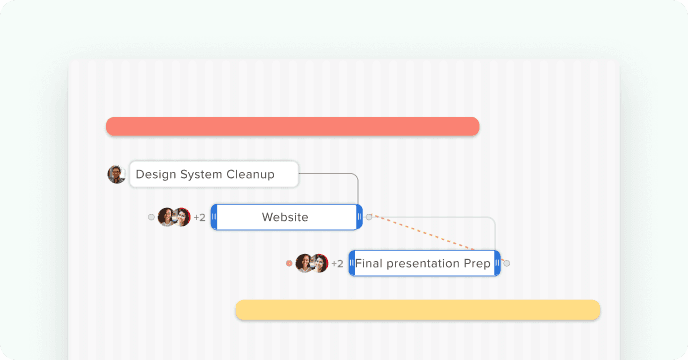 Design System Cleanup

+2 Website

+2 Final presentation Prep